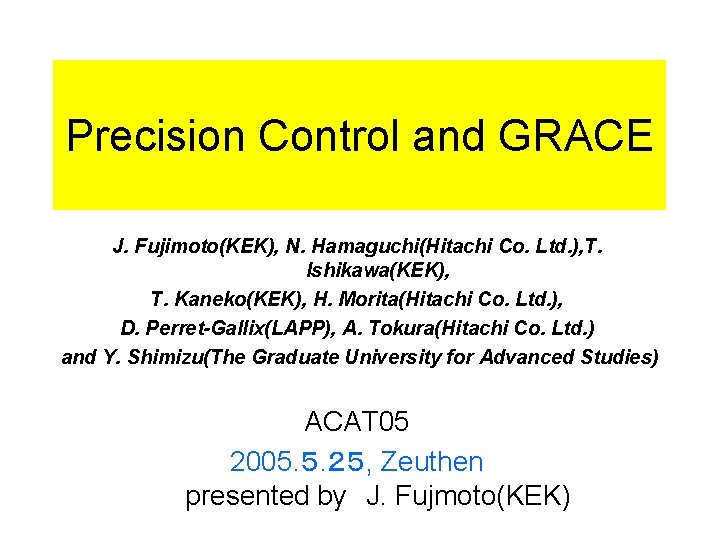 Precision Control and GRACE

J. Fujimoto(KEK), N. Hamaguchi(Hitachi Co. Ltd.),T. Ishikawa(KEK),
T. Kaneko(KEK), H. Morita(Hitachi Co. Ltd.),
D. Perret-Gallix(LAPP), A. Tokura(Hitachi Co. Ltd.)
and Y. Shimizu(The Graduate University for Advanced Studies)

ACAT05
2005.5.25, Zeuthen
presented by J. Fujmoto(KEK)